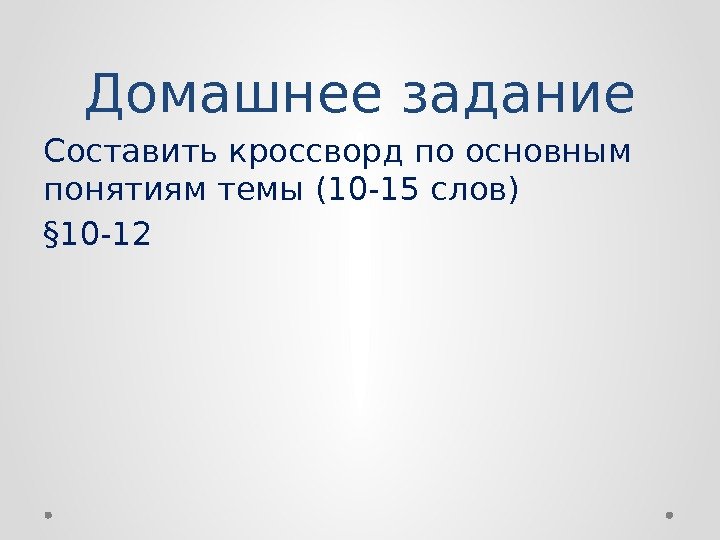 Домашнее задание

Составить кроссворд по основным понятиям темы (10-15 слов)

§10-12